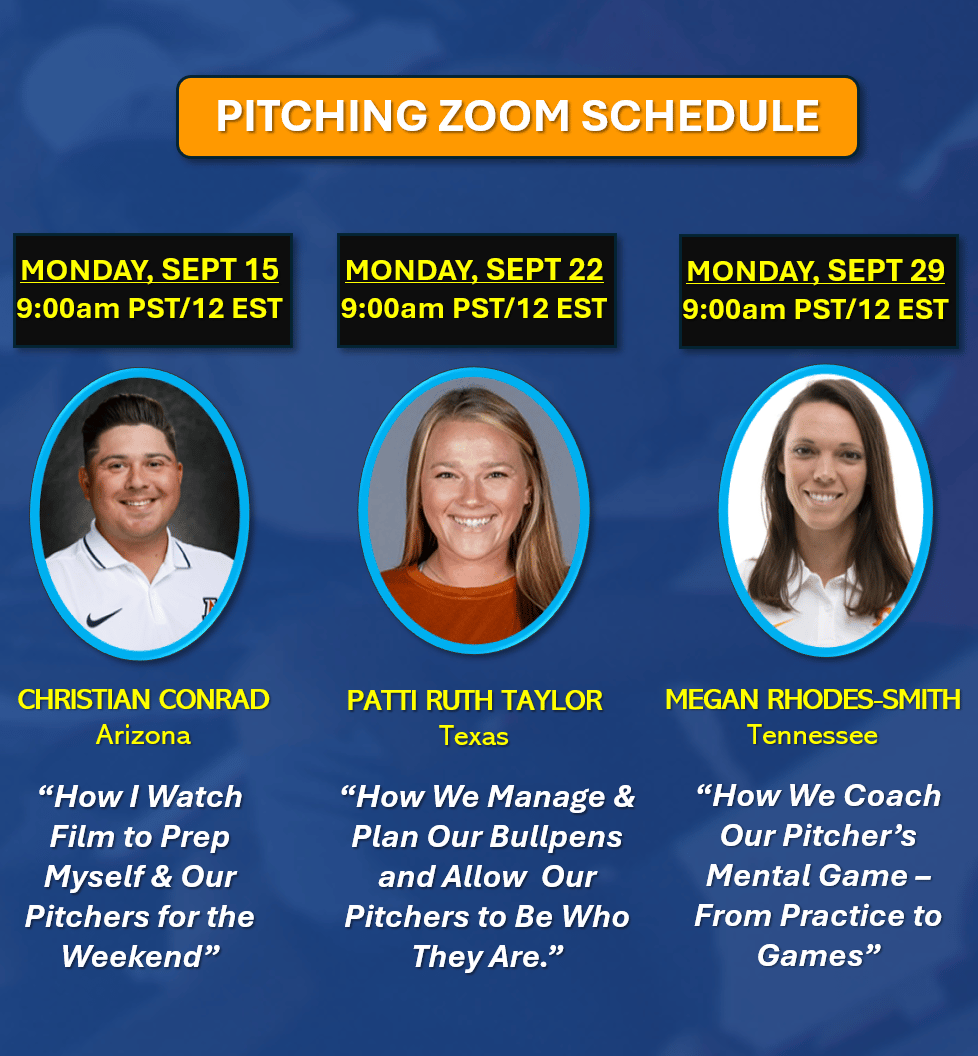 PITCHING ZOOM SCHEDULE

MONDAY, SEPT 15
9:00am PST/12 EST

CHRISTIAN CONRAD
Arizona

“How I Watch Film to Prep Myself & Our Pitchers for the Weekend”

MONDAY, SEPT 22
9:00am PST/12 EST

PATTI RUTH TAYLOR
Texas

“How We Manage & Plan Our Bullpens and Allow Our Pitchers to Be Who They Are.”

MONDAY, SEPT 29
9:00am PST/12 EST

MEGAN RHODES-SMITH
Tennessee

“How We Coach Our Pitcher’s Mental Game – From Practice to Games”